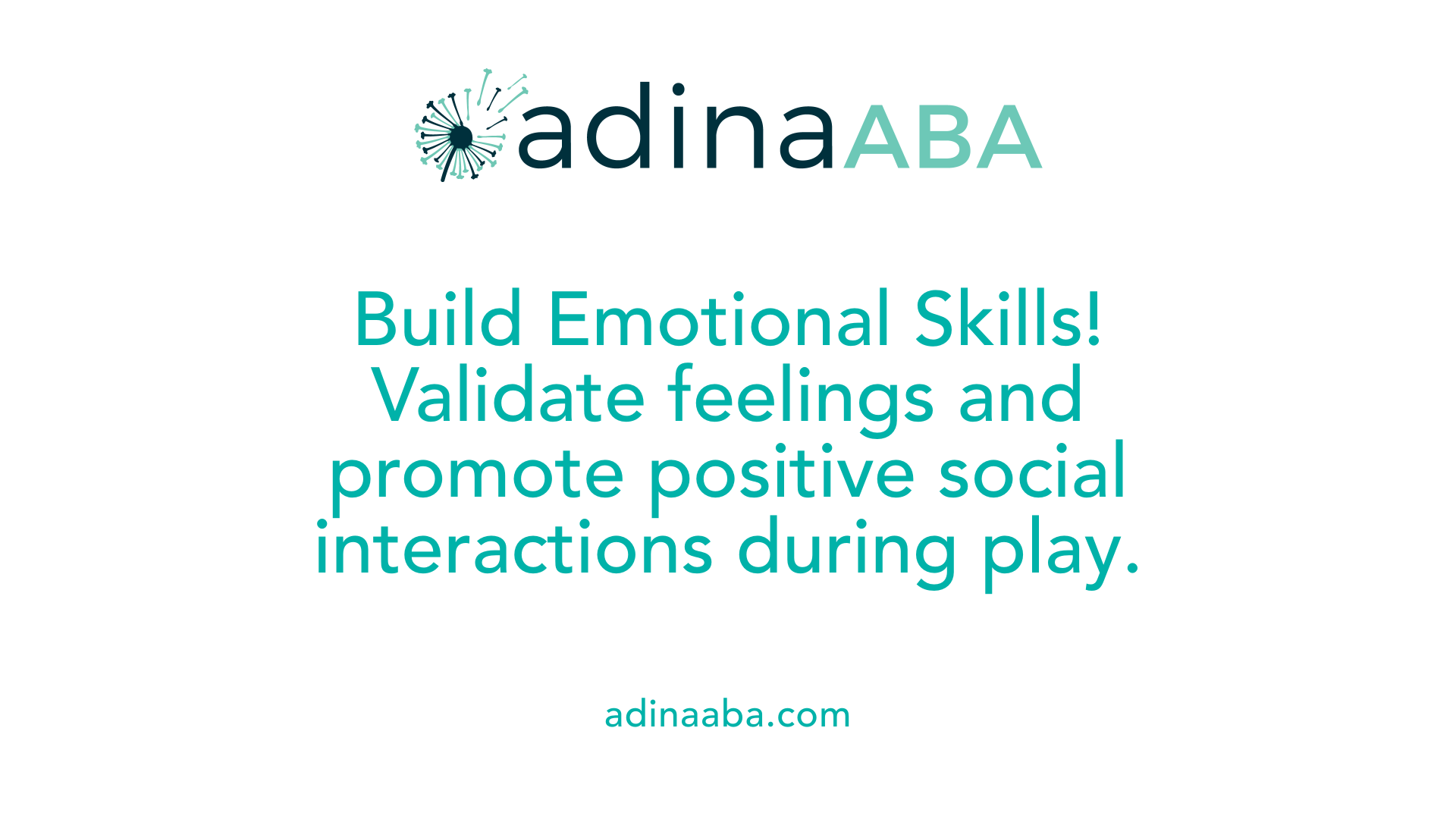 adinaABA

Build Emotional Skills! Validate feelings and promote positive social interactions during play.

adinaaba.com